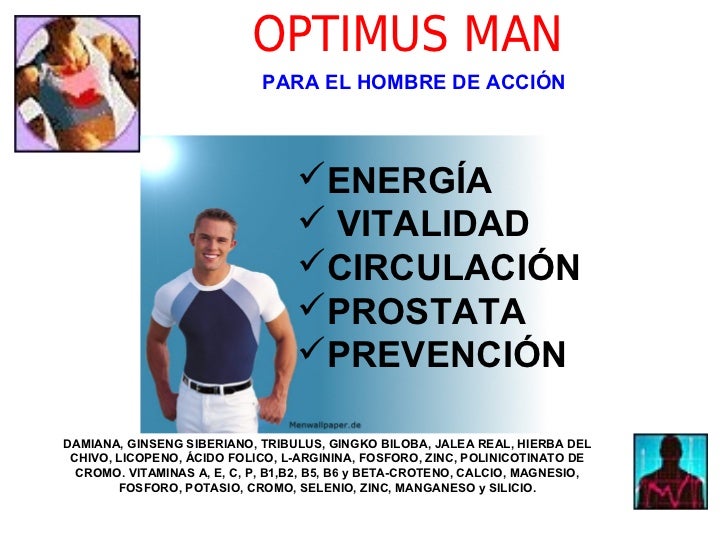 OPTIMUS MAN

PARA EL HOMBRE DE ACCIÓN

✓ENERGÍA
✓ VITALIDAD
✓CIRCULACIÓN
✓PROSTATA
✓PREVENCIÓN

Menwallpaper.de

DAMIANA, GINSENG SIBERIANO, TRIBULUS, GINGKO BILOBA, JALEA REAL, HIERBA DEL CHIVO, LICOPENO, ÁCIDO FOLICO, L-ARGININA, FOSFORO, ZINC, POLINICOTINATO DE CROMO. VITAMINAS A, E, C, P, B1,B2, B5, B6 y BETA-CROTENO, CALCIO, MAGNESIO, FOSFORO, POTASIO, CROMO, SELENIO, ZINC, MANGANESO y SILICIO.